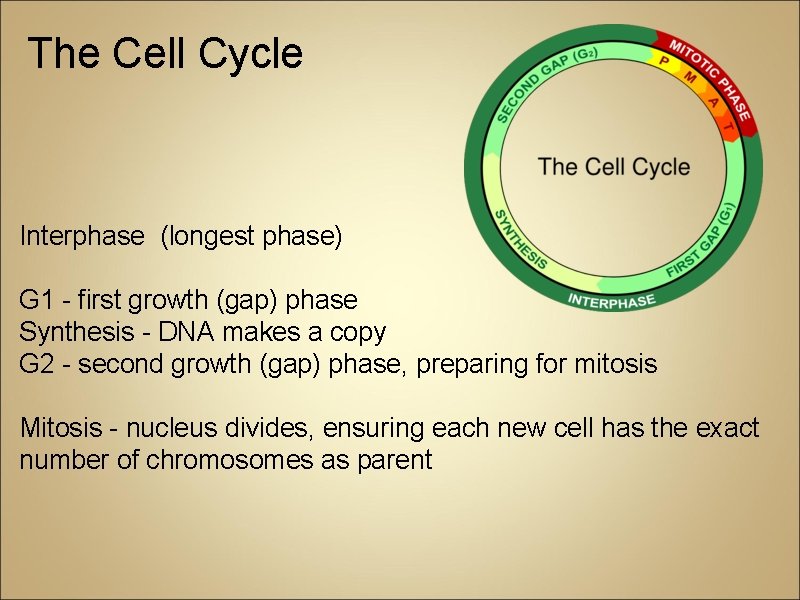 The Cell Cycle

SECOND GAP ($G_2$)
MITOTIC PHASE
P
M
A
T
The Cell Cycle
SYNTHESIS
FIRST GAP ($G_1$)
INTERPHASE

Interphase (longest phase)

G1 - first growth (gap) phase
Synthesis - DNA makes a copy
G2 - second growth (gap) phase, preparing for mitosis

Mitosis - nucleus divides, ensuring each new cell has the exact number of chromosomes as parent